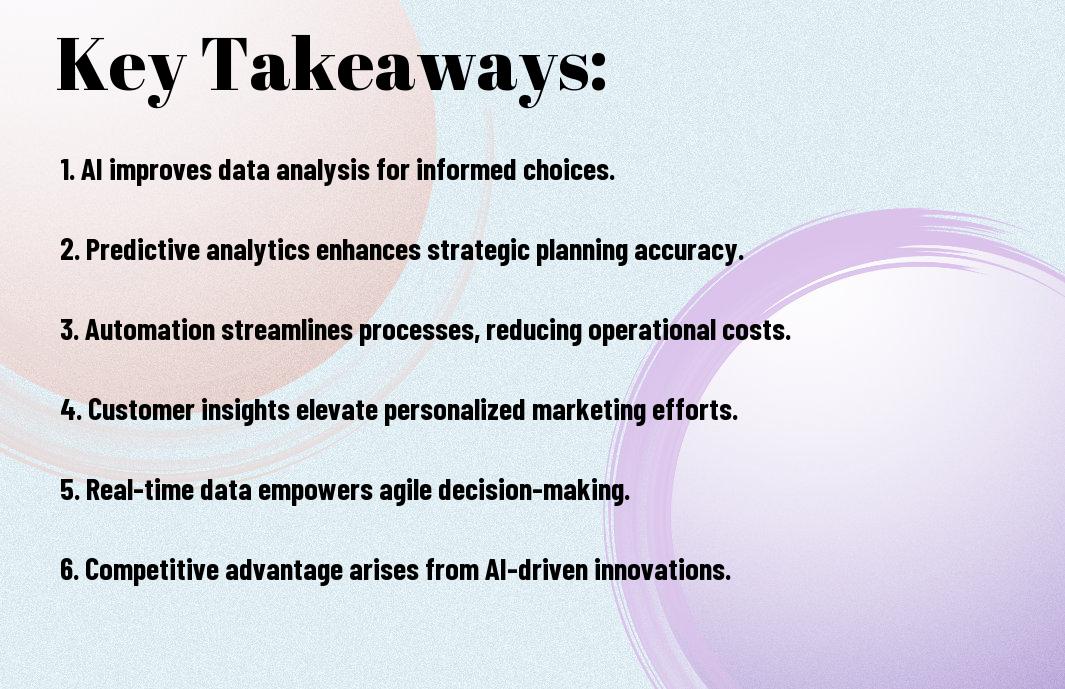 Key Takeaways:

1. AI improves data analysis for informed choices.

2. Predictive analytics enhances strategic planning accuracy.

3. Automation streamlines processes, reducing operational costs.

4. Customer insights elevate personalized marketing efforts.

5. Real-time data empowers agile decision-making.

6. Competitive advantage arises from AI-driven innovations.